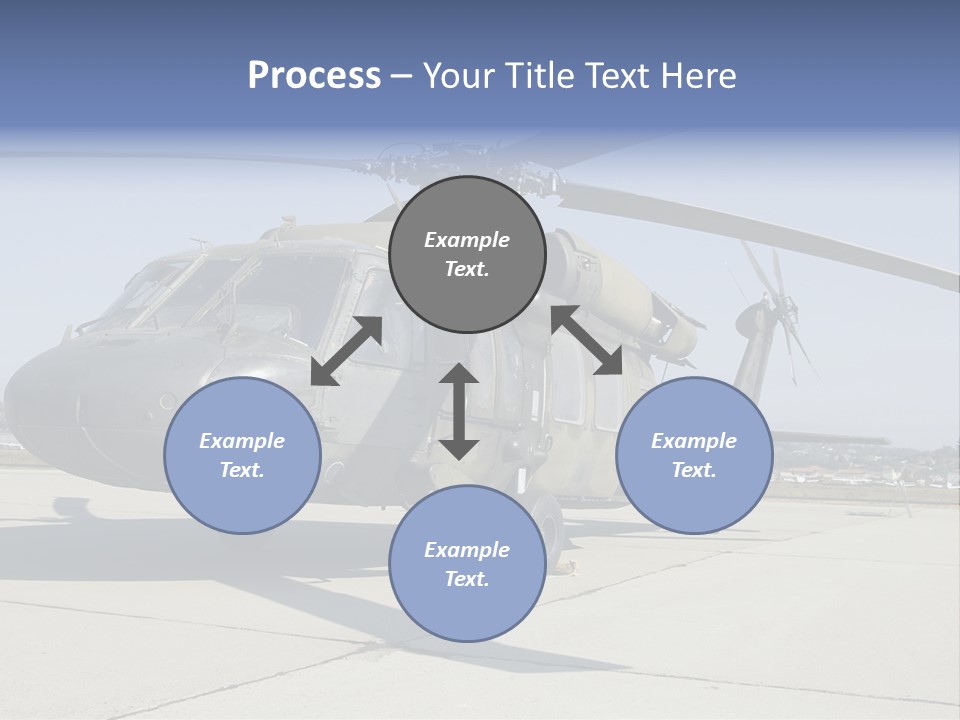 Process – Your Title Text Here

Example Text.

Example Text.

Example Text.

Example Text.